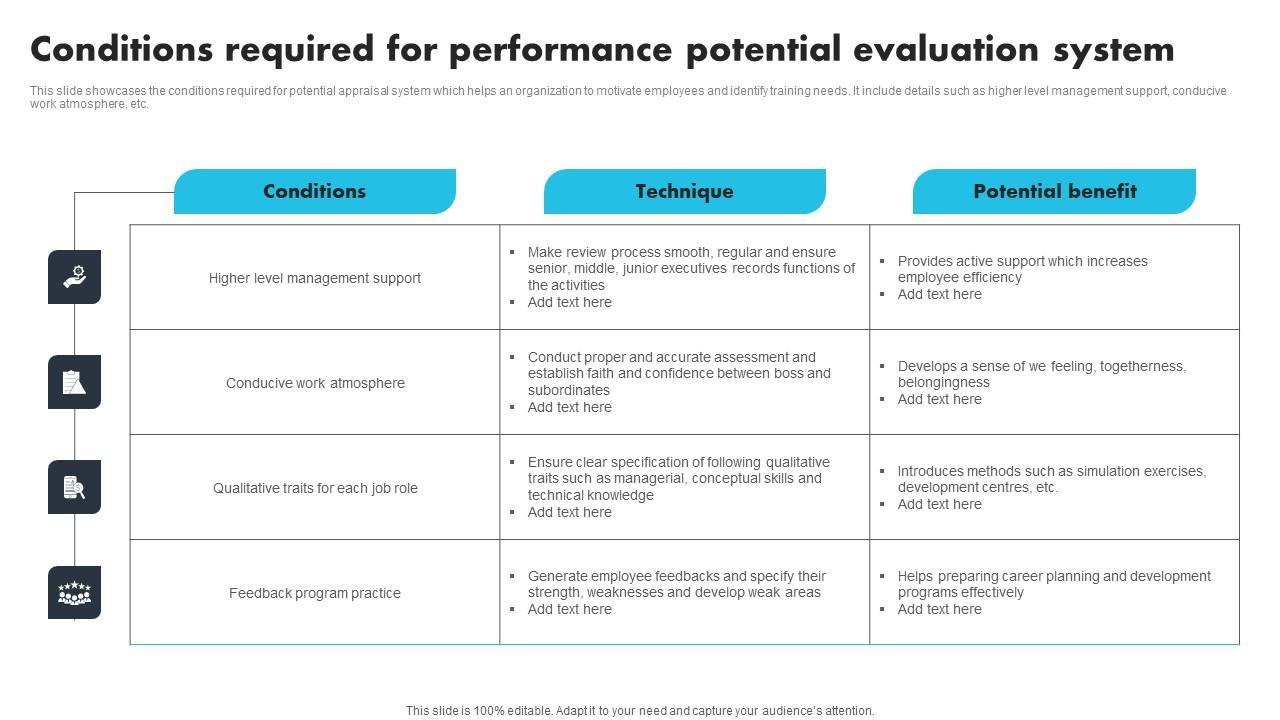 Conditions required for performance potential evaluation system

This slide showcases the conditions required for potential appraisal system which helps an organization to motivate employees and identify training needs. It include details such as higher level management support, conducive work atmosphere, etc.

| Conditions | Technique | Potential benefit |
|---|---|---|
| Higher level management support | ▪ Make review process smooth, regular and ensure senior, middle, junior executives records functions of the activities ▪ Add text here | ▪ Provides active support which increases employee efficiency ▪ Add text here |
| Conducive work atmosphere | ▪ Conduct proper and accurate assessment and establish faith and confidence between boss and subordinates ▪ Add text here | ▪ Develops a sense of we feeling, togetherness, belongingness ▪ Add text here |
| Qualitative traits for each job role | ▪ Ensure clear specification of following qualitative traits such as managerial, conceptual skills and technical knowledge ▪ Add text here | ▪ Introduces methods such as simulation exercises, development centres, etc. ▪ Add text here |
| Feedback program practice | ▪ Generate employee feedbacks and specify their strength, weaknesses and develop weak areas ▪ Add text here | ▪ Helps preparing career planning and development programs effectively ▪ Add text here |

This slide is 100% editable. Adapt it to your need and capture your audience's attention.